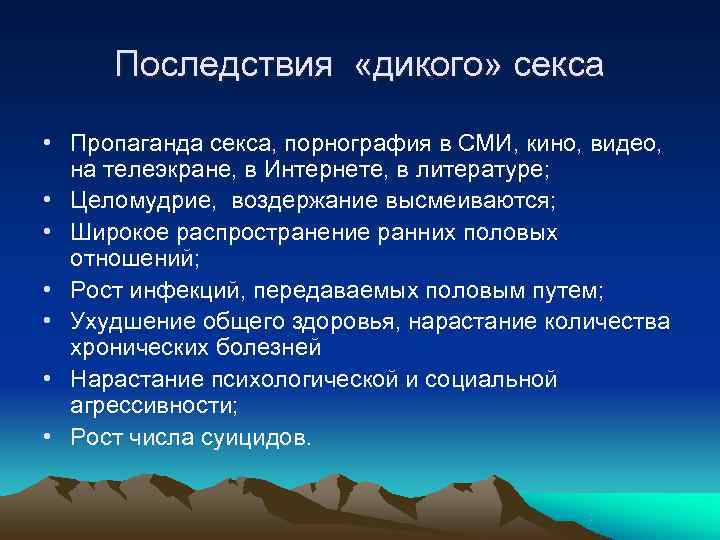 Последствия «дикого» секса

• Пропаганда секса, порнография в СМИ, кино, видео, на телеэкране, в Интернете, в литературе;
• Целомудрие, воздержание высмеиваются;
• Широкое распространение ранних половых отношений;
• Рост инфекций, передаваемых половым путем;
• Ухудшение общего здоровья, нарастание количества хронических болезней
• Нарастание психологической и социальной агрессивности;
• Рост числа суицидов.